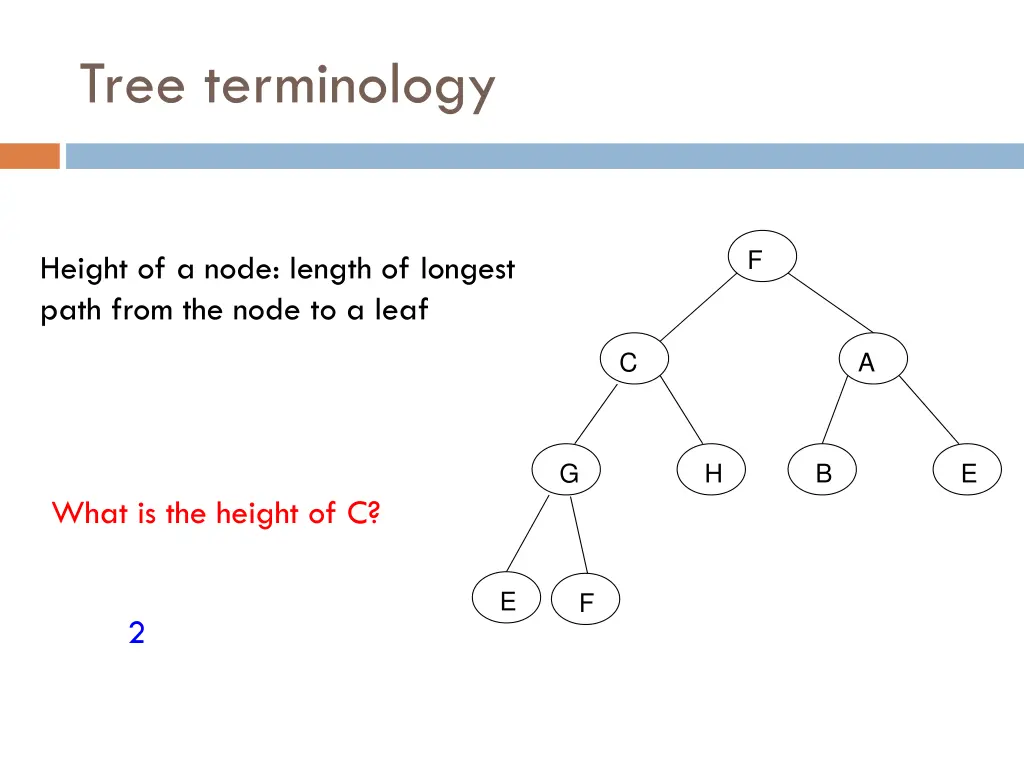 Tree terminology

Height of a node: length of longest path from the node to a leaf

What is the height of C?

2

F

C

A

G

H

B

E

E

F